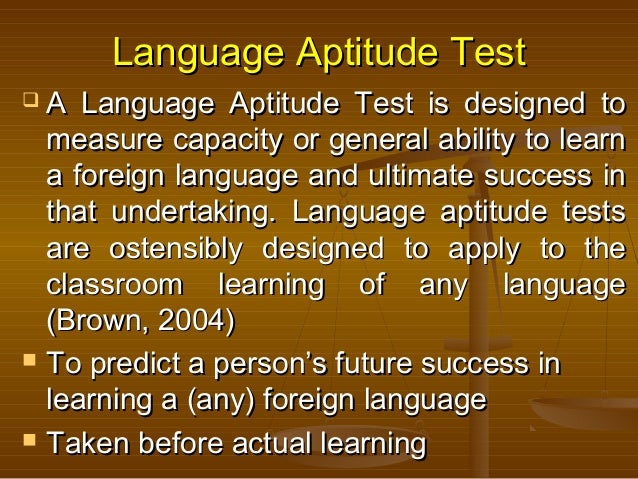 Language Aptitude Test

A Language Aptitude Test is designed to measure capacity or general ability to learn a foreign language and ultimate success in that undertaking. Language aptitude tests are ostensibly designed to apply to the classroom learning of any language (Brown, 2004)

To predict a person's future success in learning a (any) foreign language

Taken before actual learning